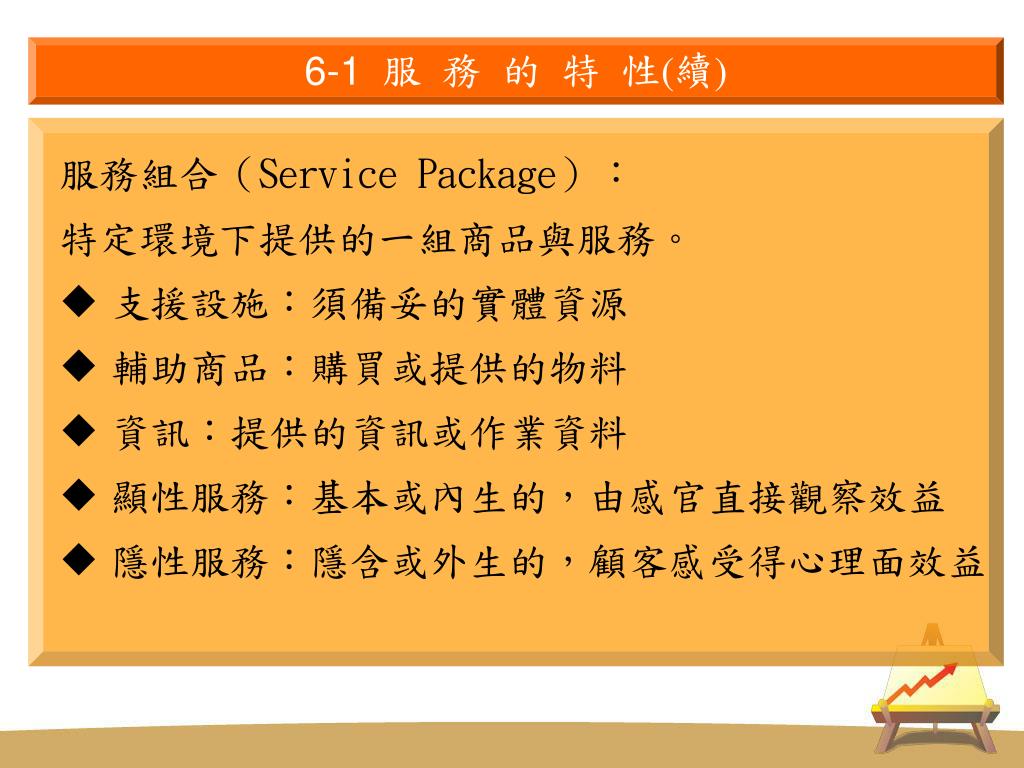 6-1 服 務 的 特 性(續)

服務組合（Service Package）：

特定環境下提供的一組商品與服務。

◆ 支援設施：須備妥的實體資源

◆ 輔助商品：購買或提供的物料

◆ 資訊：提供的資訊或作業資料

◆ 顯性服務：基本或內生的，由感官直接觀察效益

◆ 隱性服務：隱含或外生的，顧客感受得心理面效益